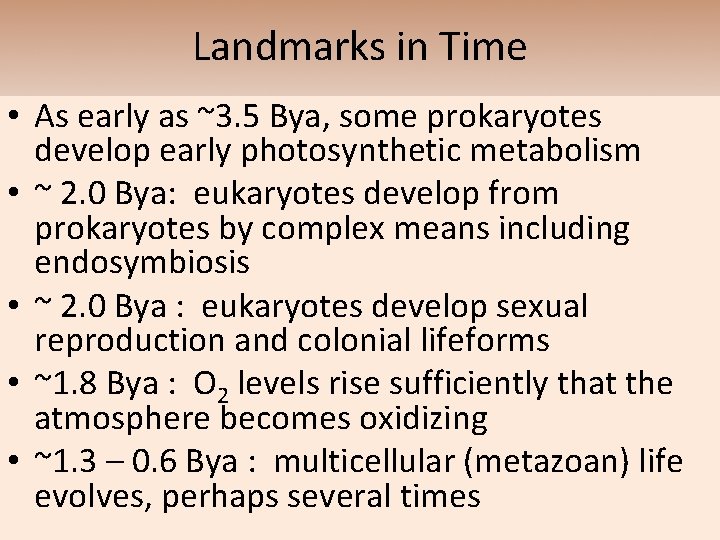 Landmarks in Time

• As early as ~3.5 Bya, some prokaryotes develop early photosynthetic metabolism

• ~ 2.0 Bya: eukaryotes develop from prokaryotes by complex means including endosymbiosis

• ~ 2.0 Bya : eukaryotes develop sexual reproduction and colonial lifeforms

• ~1.8 Bya : $O_2$ levels rise sufficiently that the atmosphere becomes oxidizing

• ~1.3 – 0.6 Bya : multicellular (metazoan) life evolves, perhaps several times